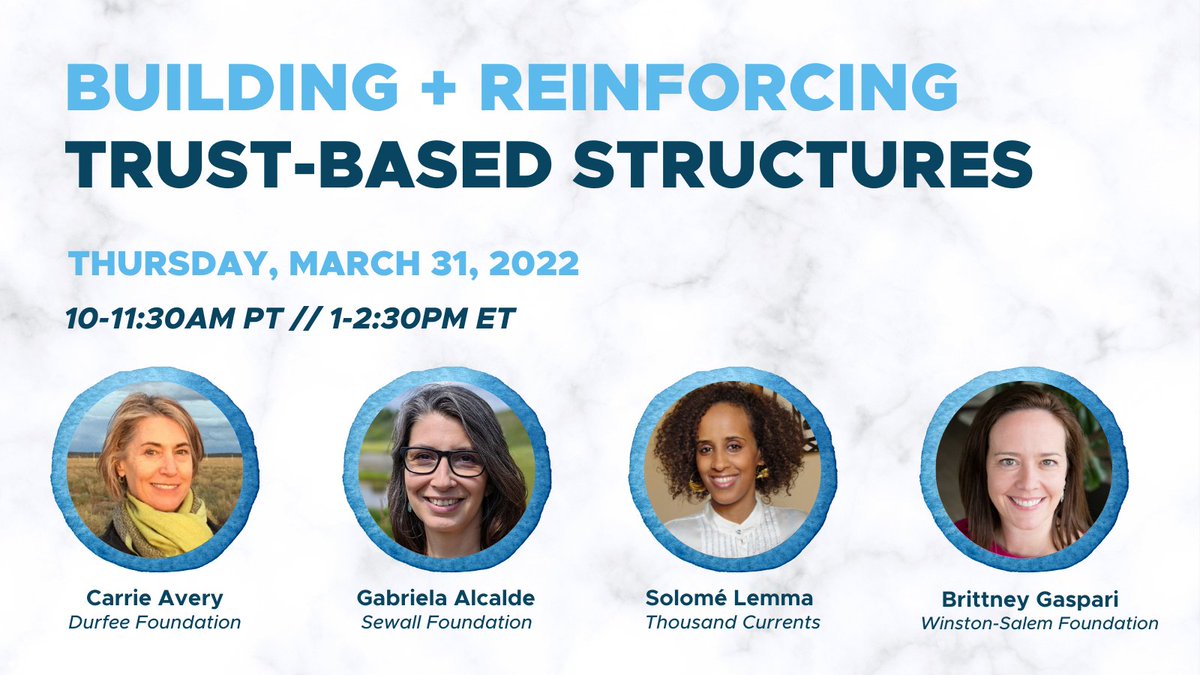 BUILDING + REINFORCING
TRUST-BASED STRUCTURES

THURSDAY, MARCH 31, 2022

10-11:30AM PT // 1-2:30PM ET

Carrie Avery
Durfee Foundation

Gabriela Alcalde
Sewall Foundation

Solomé Lemma
Thousand Currents

Brittney Gaspari
Winston-Salem Foundation